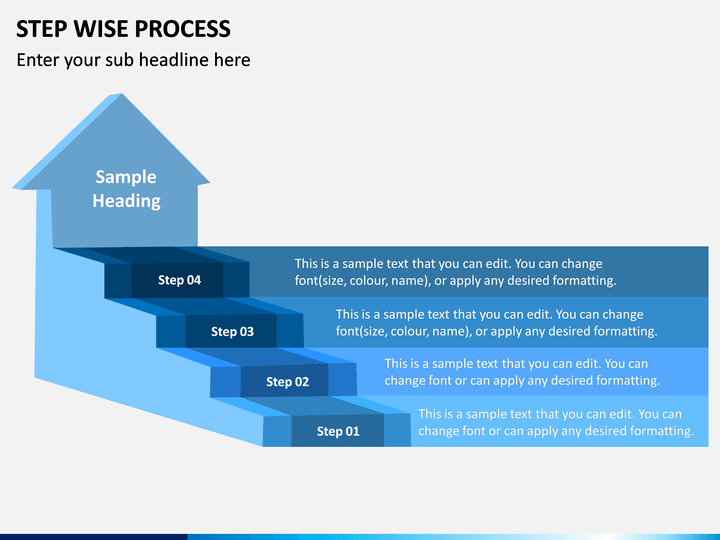 STEP WISE PROCESS

Enter your sub headline here

Sample Heading

Step 04

This is a sample text that you can edit. You can change font(size, colour, name), or apply any desired formatting.

Step 03

This is a sample text that you can edit. You can change font(size, colour, name), or apply any desired formatting.

Step 02

This is a sample text that you can edit. You can change font or can apply any desired formatting.

Step 01

This is a sample text that you can edit. You can change font or can apply any desired formatting.